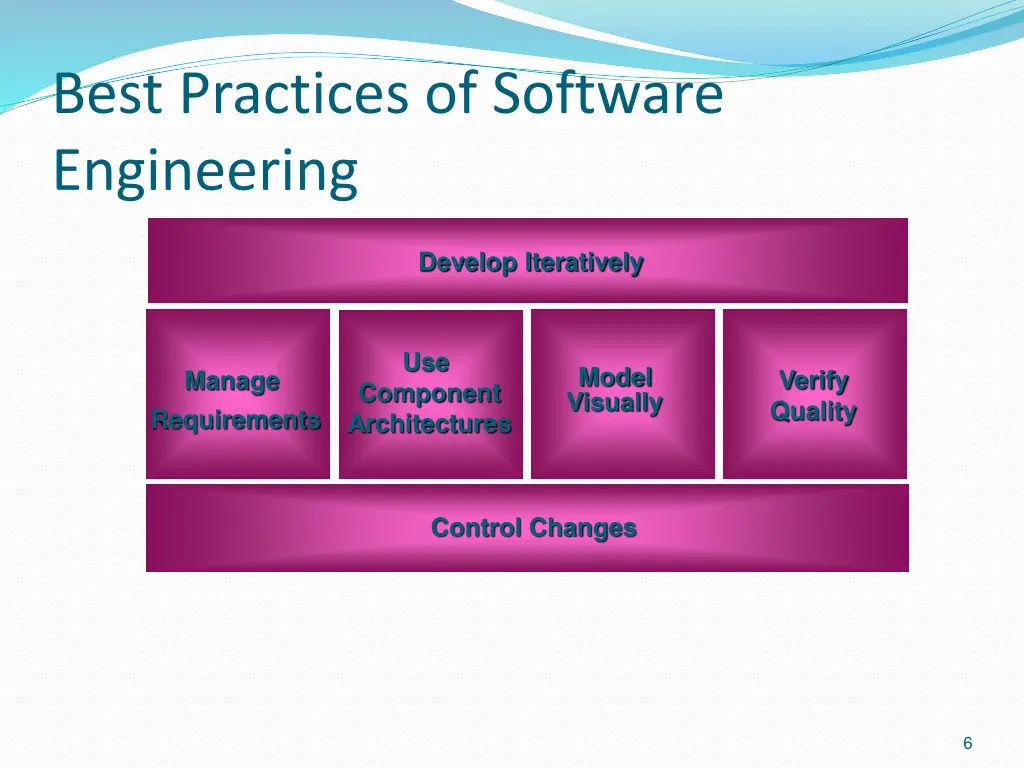 Best Practices of Software Engineering

Develop Iteratively

Manage Requirements

Use Component Architectures

Model Visually

Verify Quality

Control Changes

6